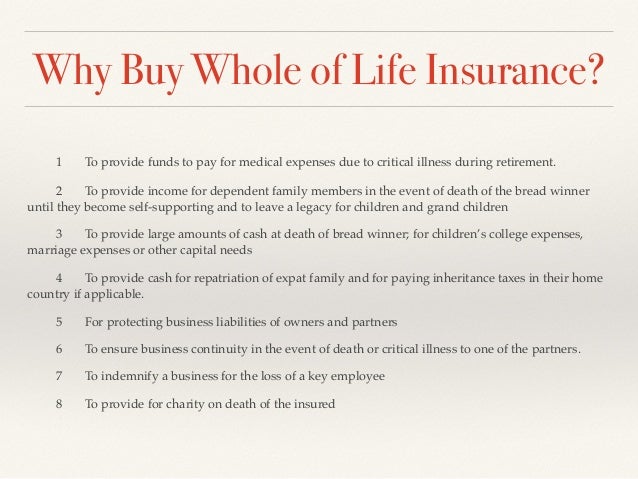 Why Buy Whole of Life Insurance?

1 To provide funds to pay for medical expenses due to critical illness during retirement.

2 To provide income for dependent family members in the event of death of the bread winner until they become self-supporting and to leave a legacy for children and grand children

3 To provide large amounts of cash at death of bread winner; for children's college expenses, marriage expenses or other capital needs

4 To provide cash for repatriation of expat family and for paying inheritance taxes in their home country if applicable.

5 For protecting business liabilities of owners and partners

6 To ensure business continuity in the event of death or critical illness to one of the partners.

7 To indemnify a business for the loss of a key employee

8 To provide for charity on death of the insured